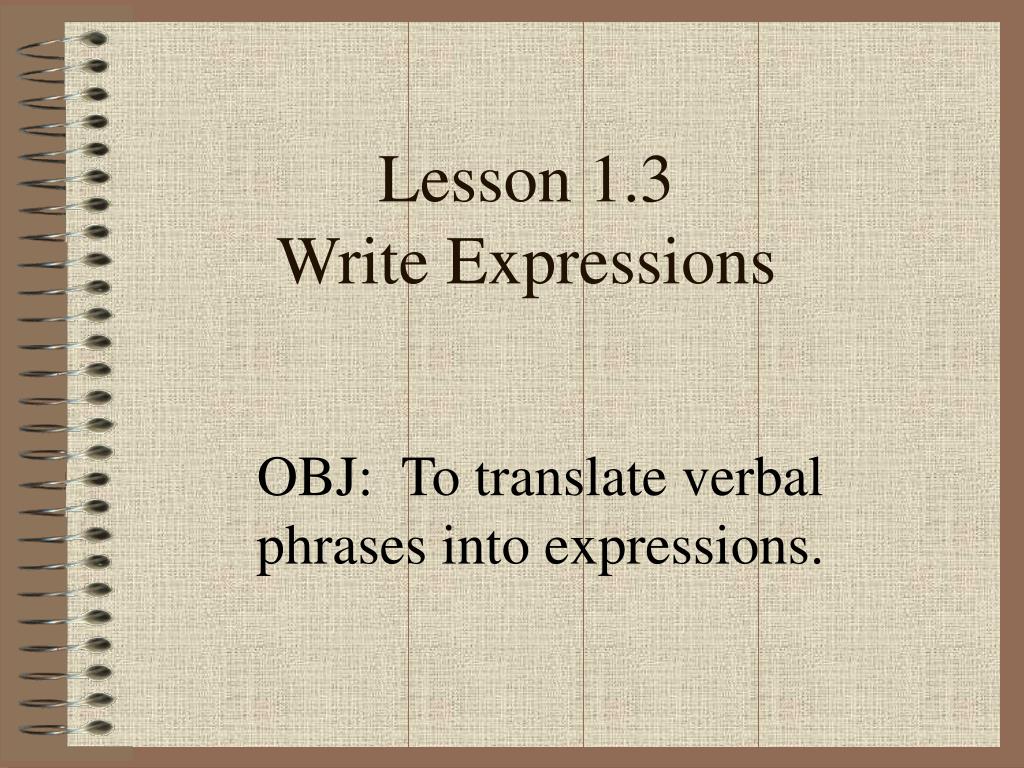 Lesson 1.3
Write Expressions

OBJ: To translate verbal phrases into expressions.